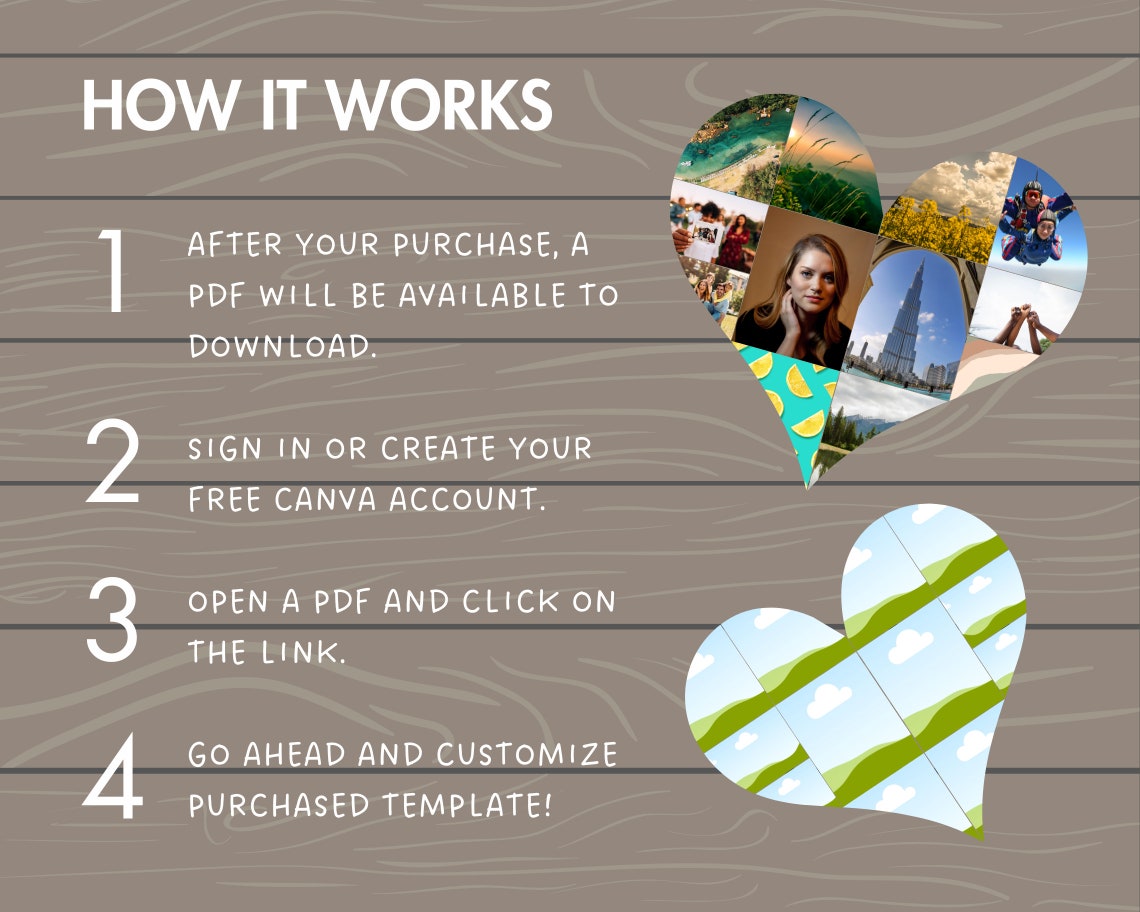 HOW IT WORKS

1 AFTER YOUR PURCHASE, A PDF WILL BE AVAILABLE TO DOWNLOAD.

2 SIGN IN OR CREATE YOUR FREE CANVA ACCOUNT.

3 OPEN A PDF AND CLICK ON THE LINK.

4 GO AHEAD AND CUSTOMIZE PURCHASED TEMPLATE!